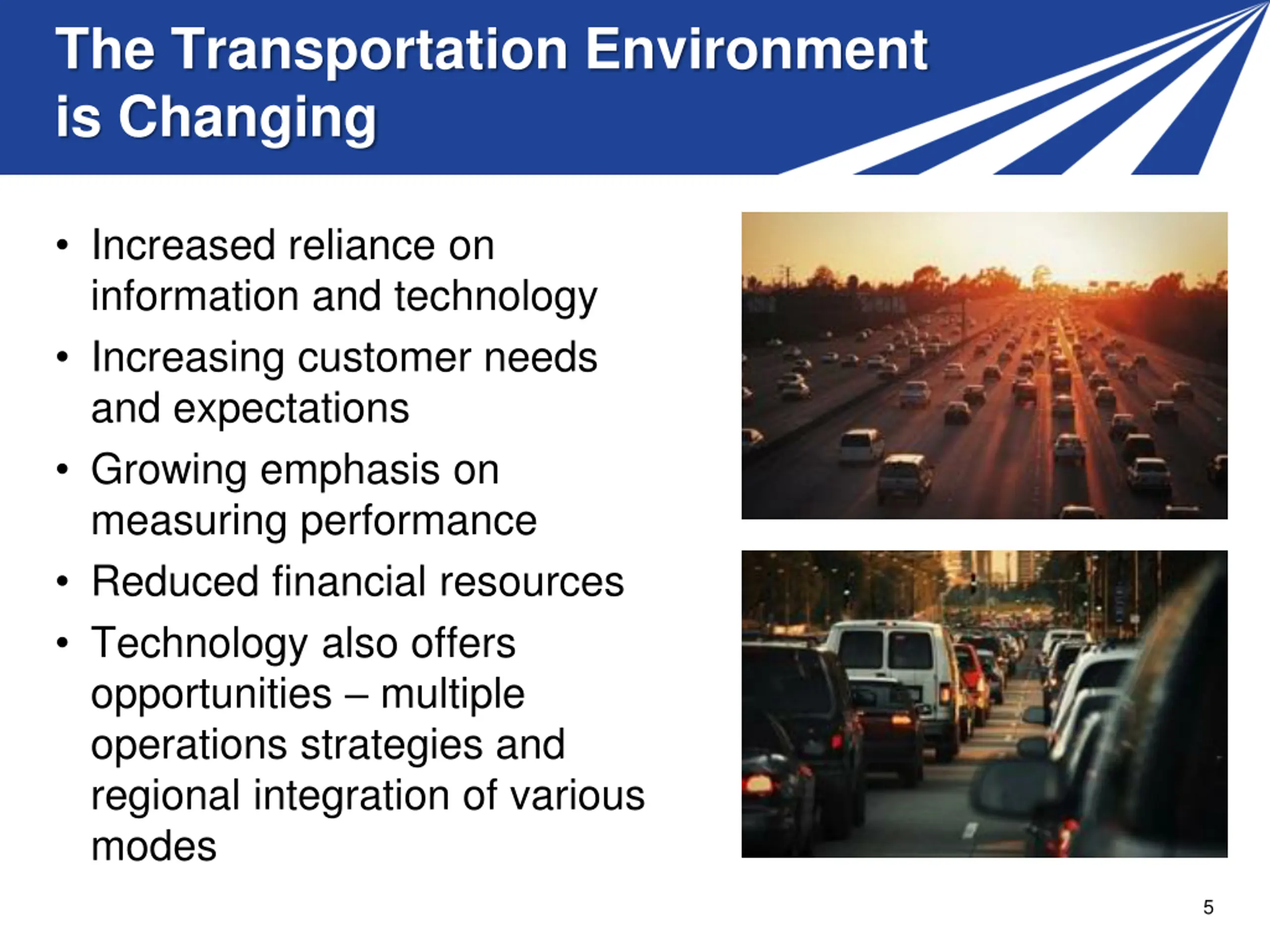 The Transportation Environment is Changing

• Increased reliance on information and technology
• Increasing customer needs and expectations
• Growing emphasis on measuring performance
• Reduced financial resources
• Technology also offers opportunities – multiple operations strategies and regional integration of various modes

5